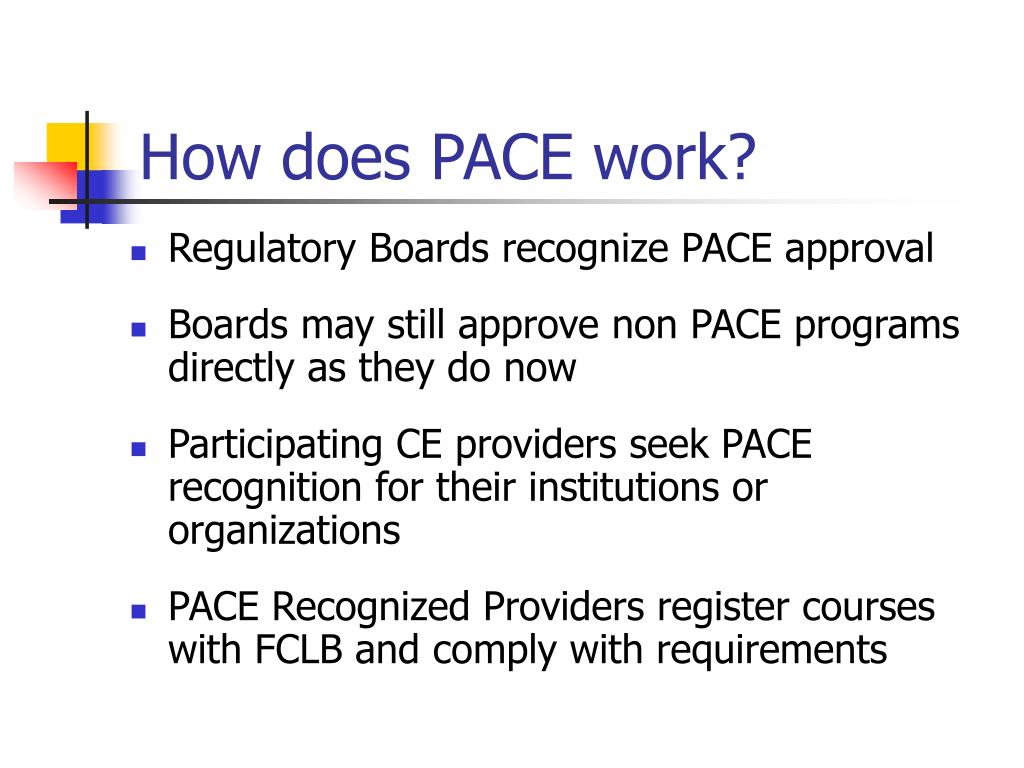 How does PACE work?

- Regulatory Boards recognize PACE approval
- Boards may still approve non PACE programs directly as they do now
- Participating CE providers seek PACE recognition for their institutions or organizations
- PACE Recognized Providers register courses with FCLB and comply with requirements